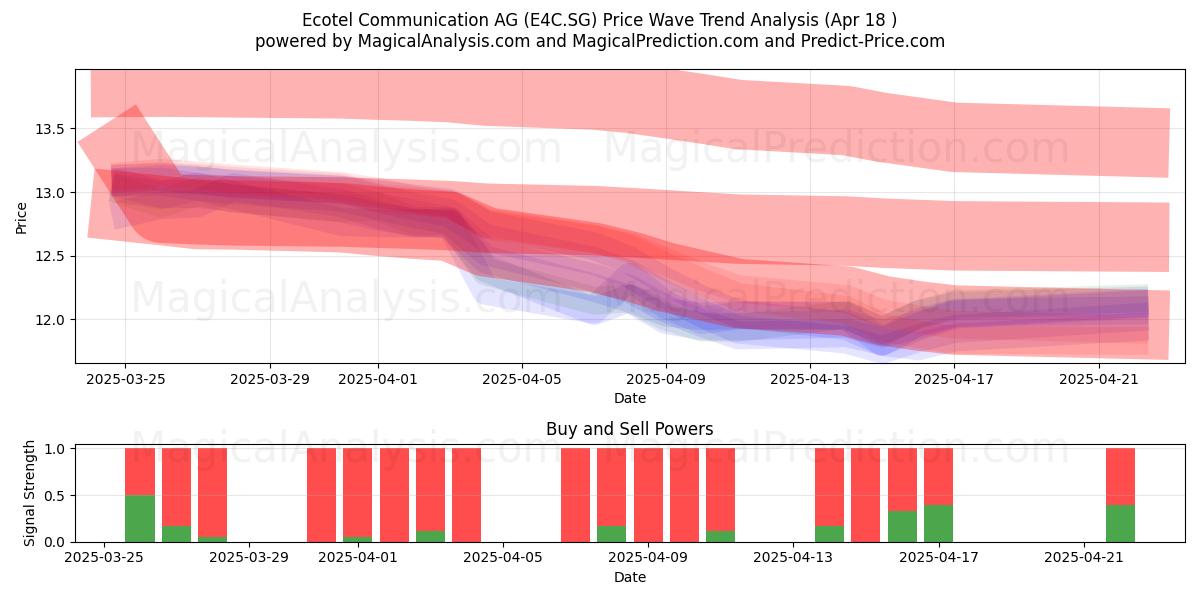 Ecotel Communication AG (E4C.SG) Price Wave Trend Analysis (Apr 18 )
powered by MagicalAnalysis.com and MagicalPrediction.com and Predict-Price.com

MagicalAnalysis.com MagicalPrediction.com
MagicalAnalysis.com MagicalPrediction.com

Price
13.5
13.0
12.5
12.0
2025-03-25
2025-03-29
2025-04-01
2025-04-05
2025-04-09
2025-04-13
2025-04-17
2025-04-21
Date

Buy and Sell Powers
MagicalAnalysis.com MagicalPrediction.com
Signal Strength
1.0
0.5
0.0
2025-03-25
2025-03-29
2025-04-01
2025-04-05
2025-04-09
2025-04-13
2025-04-17
2025-04-21
Date